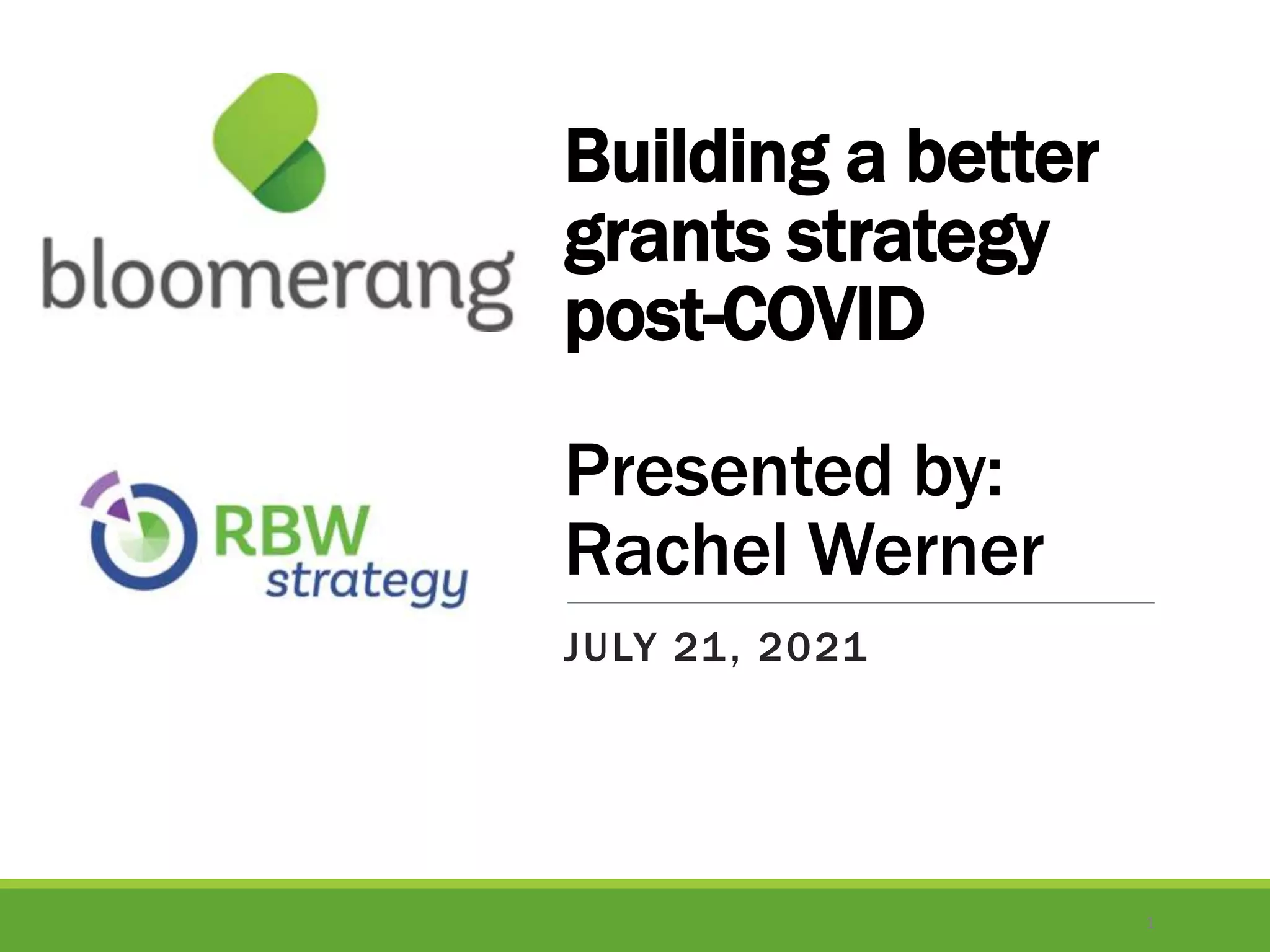 bloomerang

RBW strategy

Building a better grants strategy post-COVID

Presented by: Rachel Werner

JULY 21, 2021

1